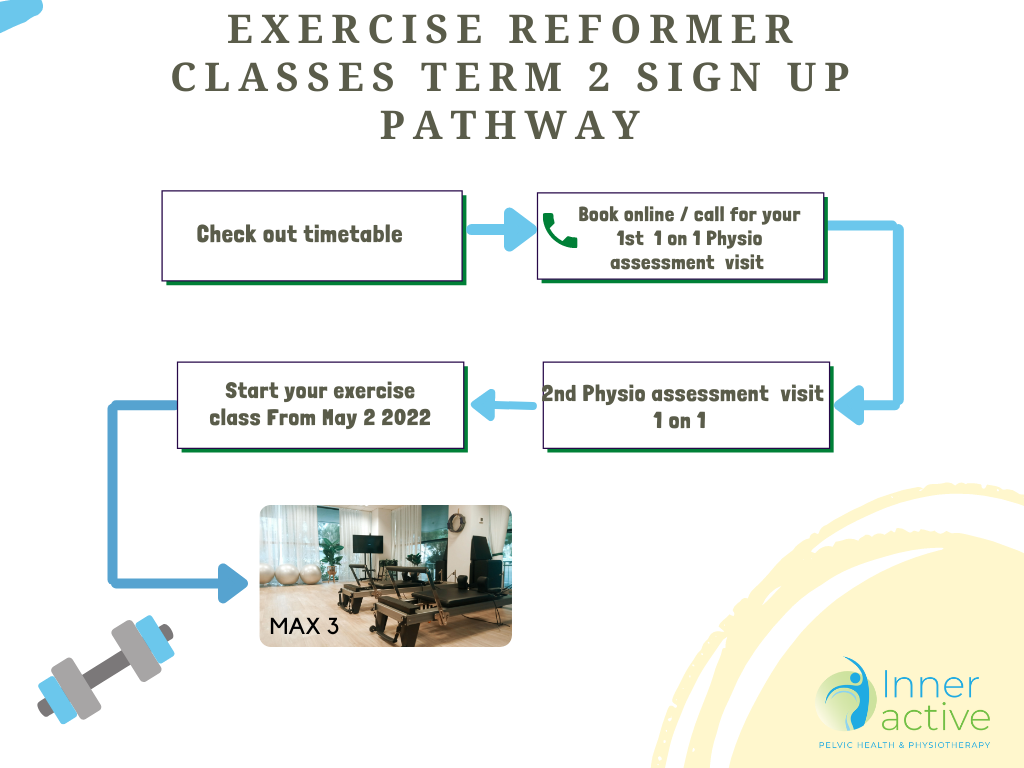 EXERCISE REFORMER CLASSES TERM 2 SIGN UP PATHWAY

Check out timetable

Book online / call for your 1st 1 on 1 Physio assessment visit

2nd Physio assessment visit 1 on 1

Start your exercise class From May 2 2022

MAX 3

Inner active

PELVIC HEALTH & PHYSIOTHERAPY